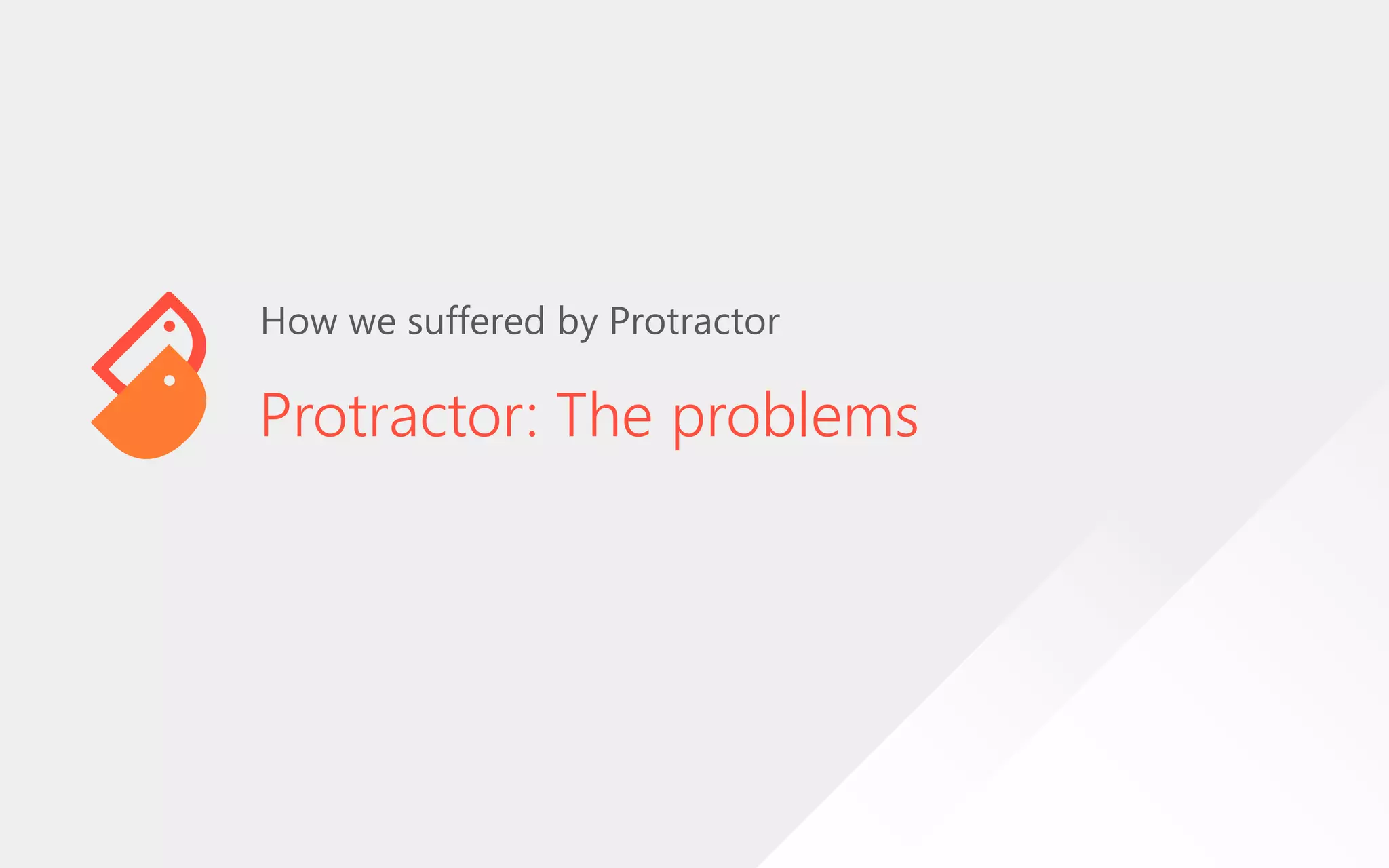 How we suffered by Protractor

Protractor: The problems